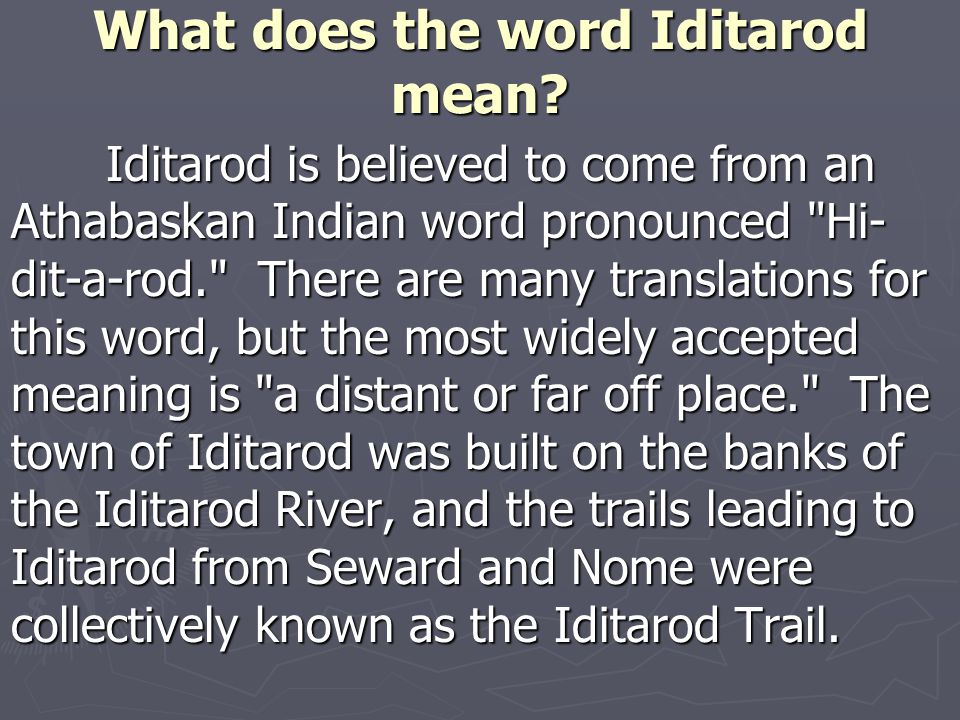 What does the word Iditarod mean?

Iditarod is believed to come from an Athabaskan Indian word pronounced "Hi-dit-a-rod." There are many translations for this word, but the most widely accepted meaning is "a distant or far off place." The town of Iditarod was built on the banks of the Iditarod River, and the trails leading to Iditarod from Seward and Nome were collectively known as the Iditarod Trail.